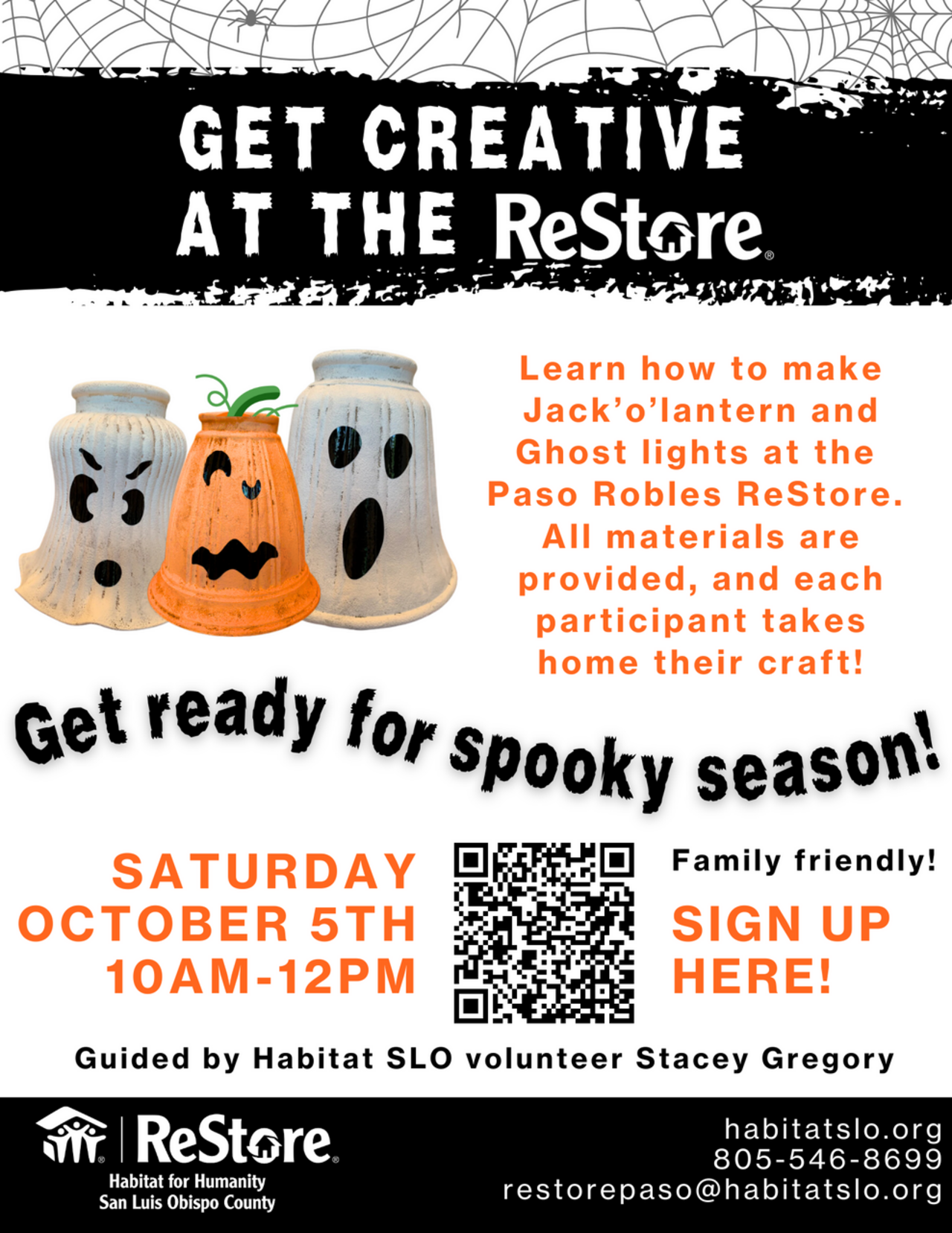 GET CREATIVE AT THE ReStore®

Learn how to make Jack'o'lantern and Ghost lights at the Paso Robles ReStore. All materials are provided, and each participant takes home their craft!

Get ready for spooky season!

SATURDAY OCTOBER 5TH 10AM-12PM

Family friendly!

SIGN UP HERE!

Guided by Habitat SLO volunteer Stacey Gregory

ReStore®
Habitat for Humanity
San Luis Obispo County

habitatslo.org
805-546-8699
restorepaso@habitatslo.org